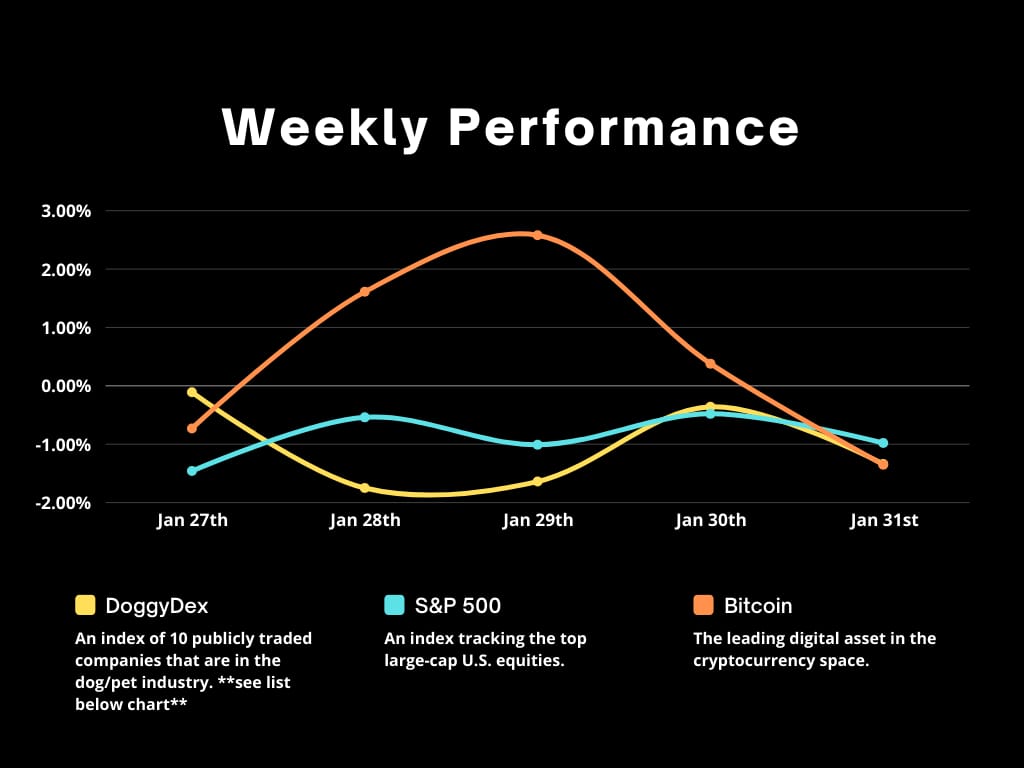 Weekly Performance

3.00%
2.00%
1.00%
0.00%
-1.00%
-2.00%

Jan 27th
Jan 28th
Jan 29th
Jan 30th
Jan 31st

DoggyDex
An index of 10 publicly traded companies that are in the dog/pet industry. **see list below chart**

S&P 500
An index tracking the top large-cap U.S. equities.

Bitcoin
The leading digital asset in the cryptocurrency space.